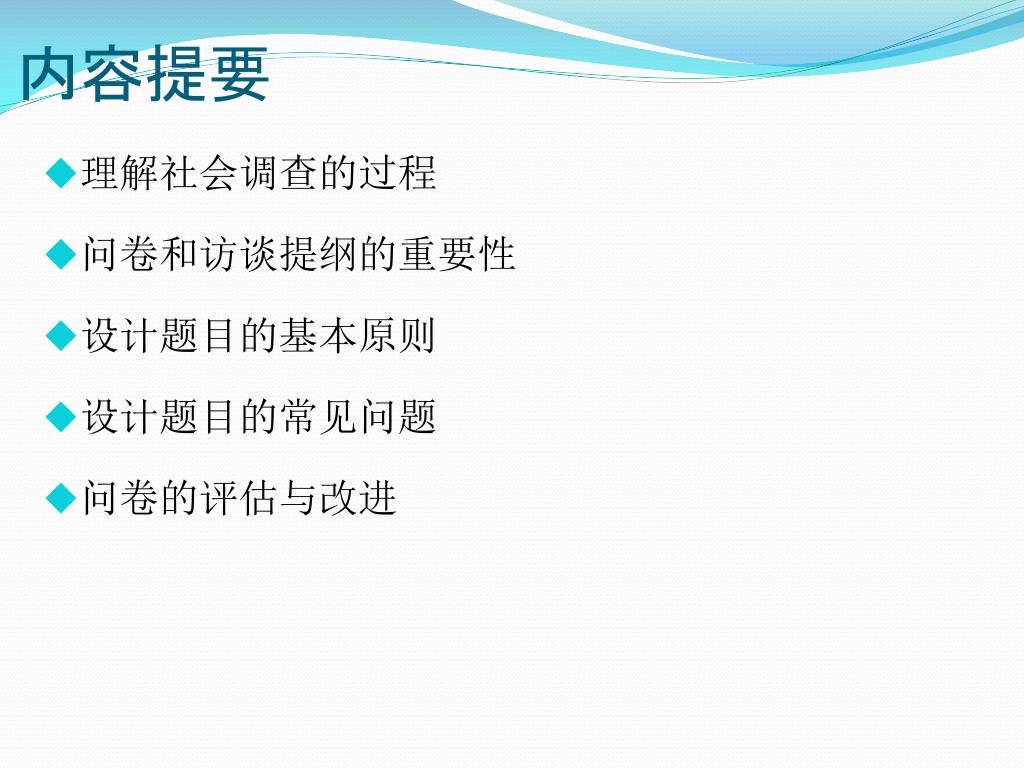 内容提要

◆理解社会调查的过程

◆问卷和访谈提纲的重要性

◆设计题目的基本原则

◆设计题目的常见问题

◆问卷的评估与改进